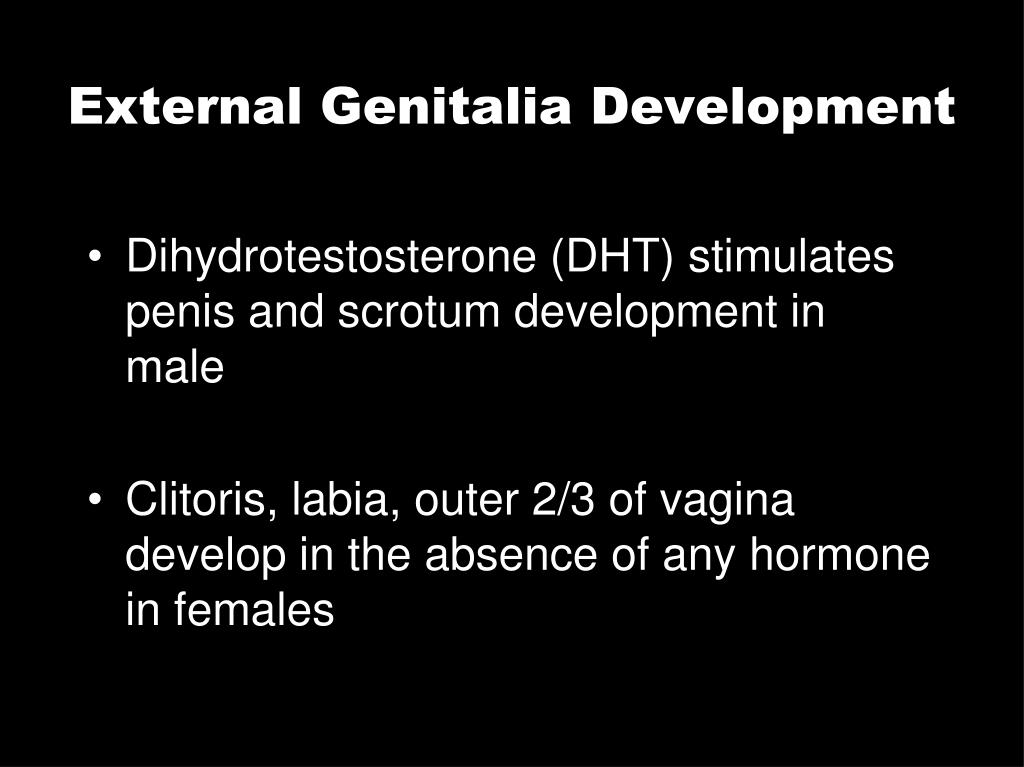 External Genitalia Development

• Dihydrotestosterone (DHT) stimulates penis and scrotum development in male

• Clitoris, labia, outer 2/3 of vagina develop in the absence of any hormone in females